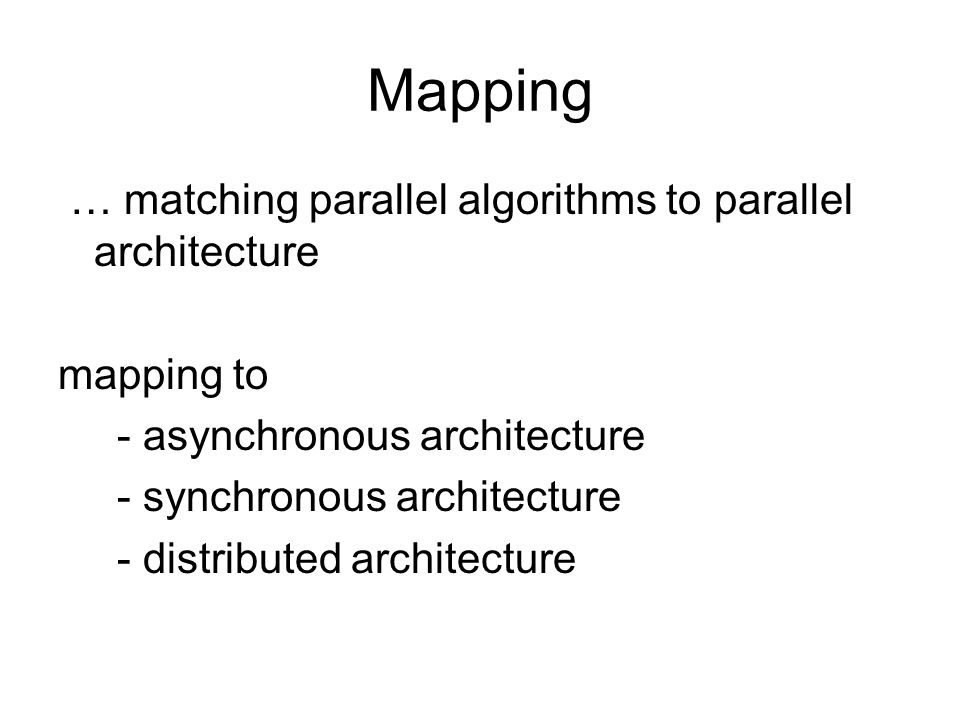 Mapping

… matching parallel algorithms to parallel architecture

mapping to
- asynchronous architecture
- synchronous architecture
- distributed architecture